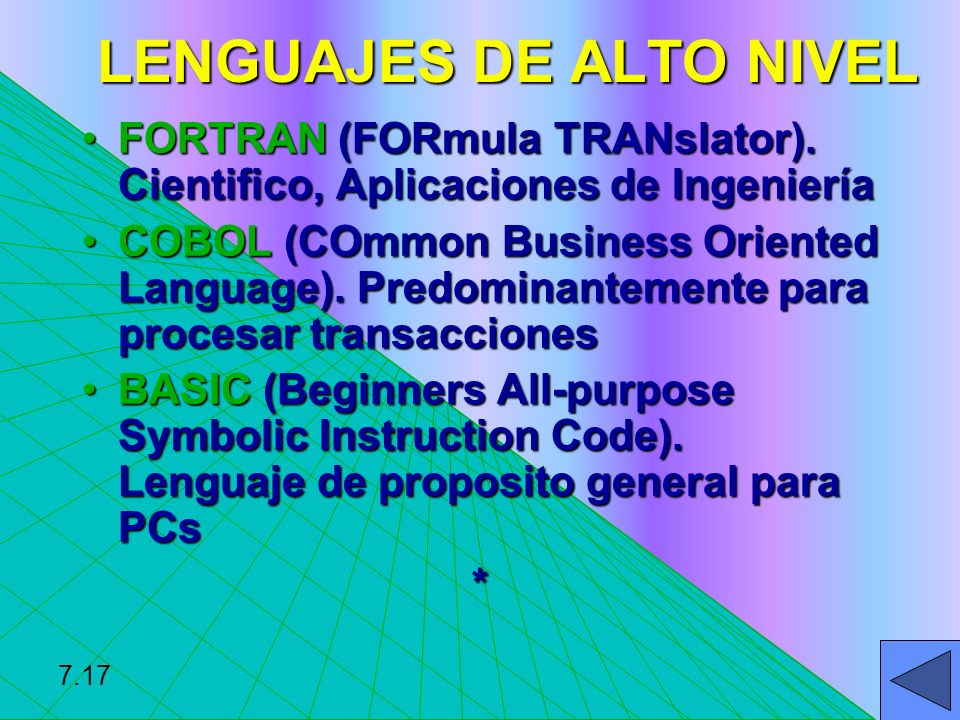 LENGUAJES DE ALTO NIVEL

• FORTRAN (FORmula TRANslator). Cientifico, Aplicaciones de Ingeniería
• COBOL (COmmon Business Oriented Language). Predominantemente para procesar transacciones
• BASIC (Beginners All-purpose Symbolic Instruction Code). Lenguaje de proposito general para PCs

*

7.17